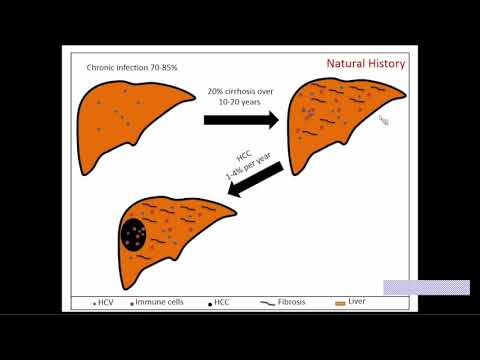 Chronic infection 70-85%

Natural History

20% cirrhosis over 10-20 years

HCC
1-4% per year

HCV Immune cells HCC Fibrosis Liver